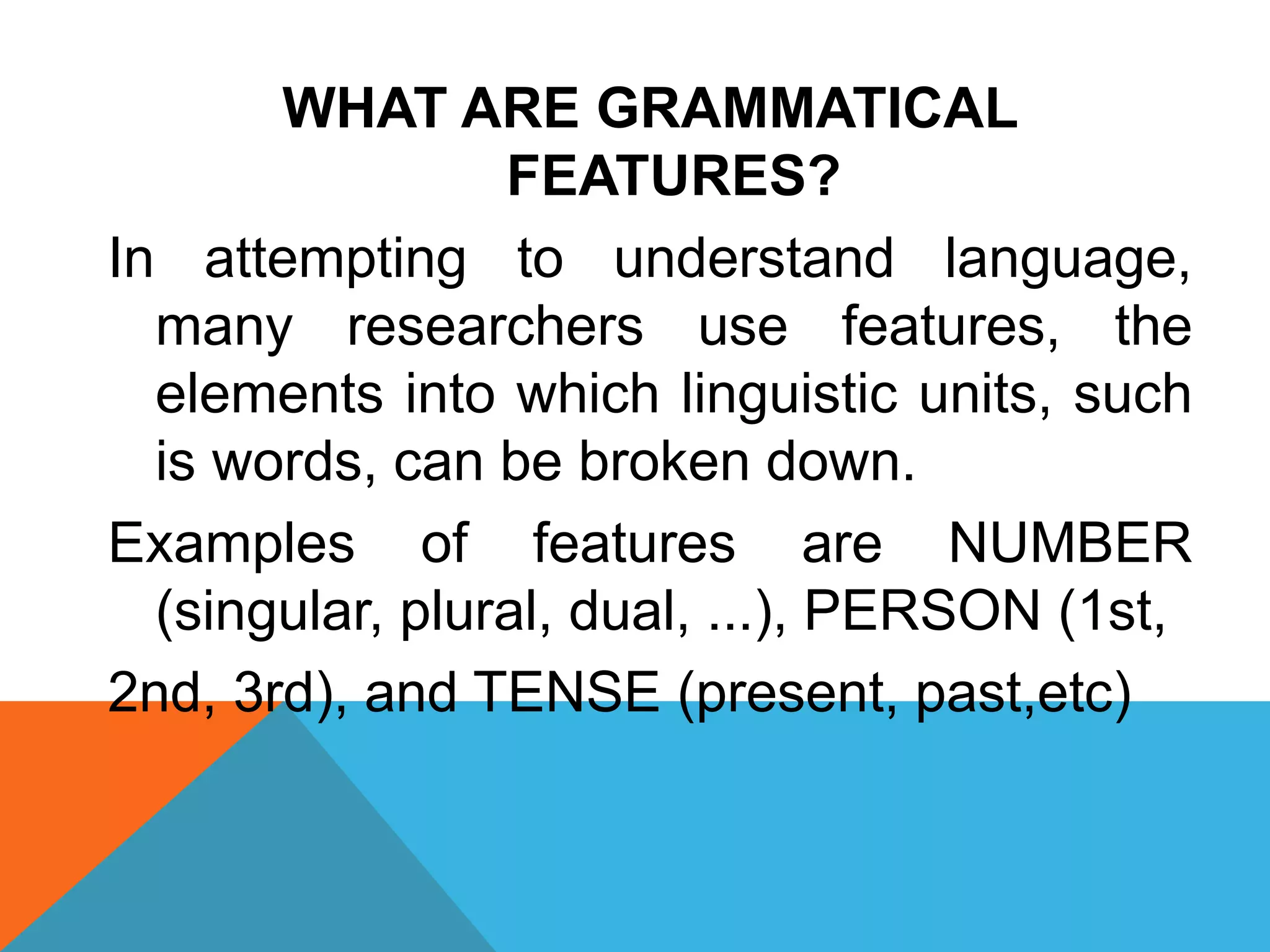 WHAT ARE GRAMMATICAL FEATURES?

In attempting to understand language, many researchers use features, the elements into which linguistic units, such is words, can be broken down.

Examples of features are NUMBER (singular, plural, dual, ...), PERSON (1st,

2nd, 3rd), and TENSE (present, past,etc)